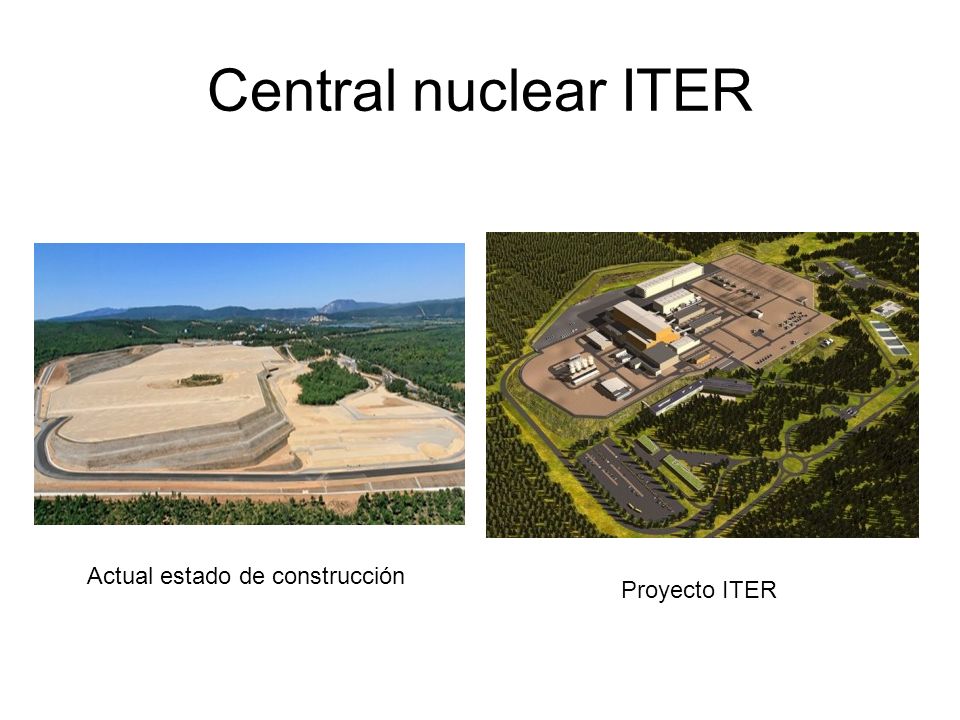 Central nuclear ITER

Actual estado de construcción

Proyecto ITER